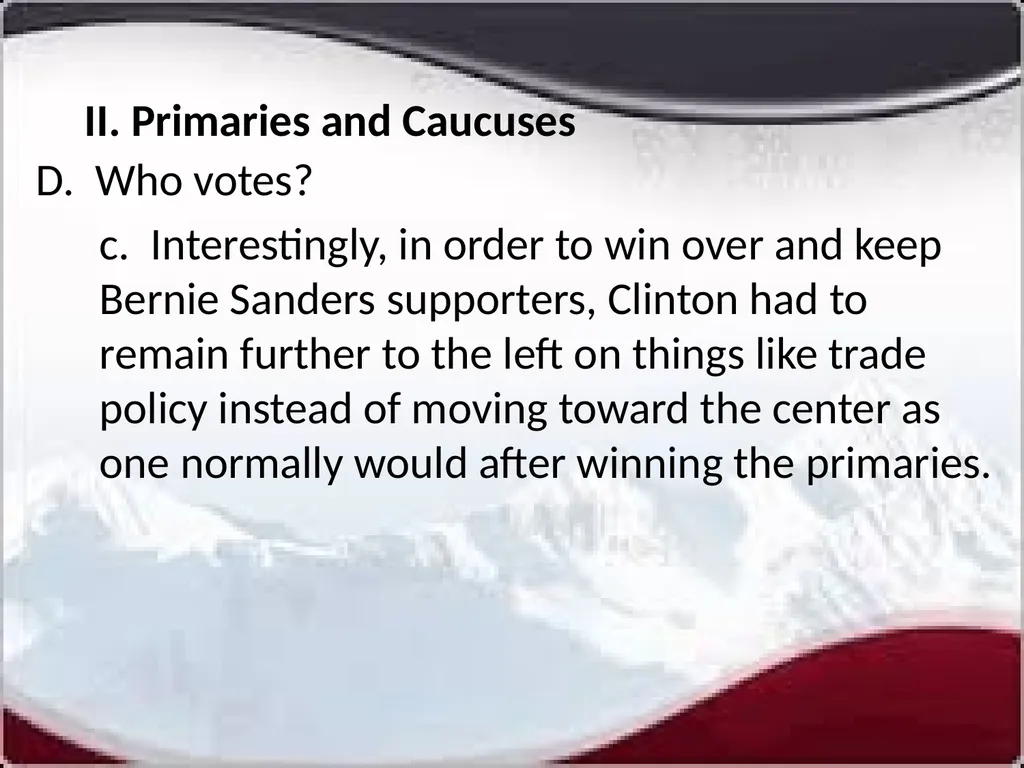 II. Primaries and Caucuses

D. Who votes?

c. Interestingly, in order to win over and keep Bernie Sanders supporters, Clinton had to remain further to the left on things like trade policy instead of moving toward the center as one normally would after winning the primaries.